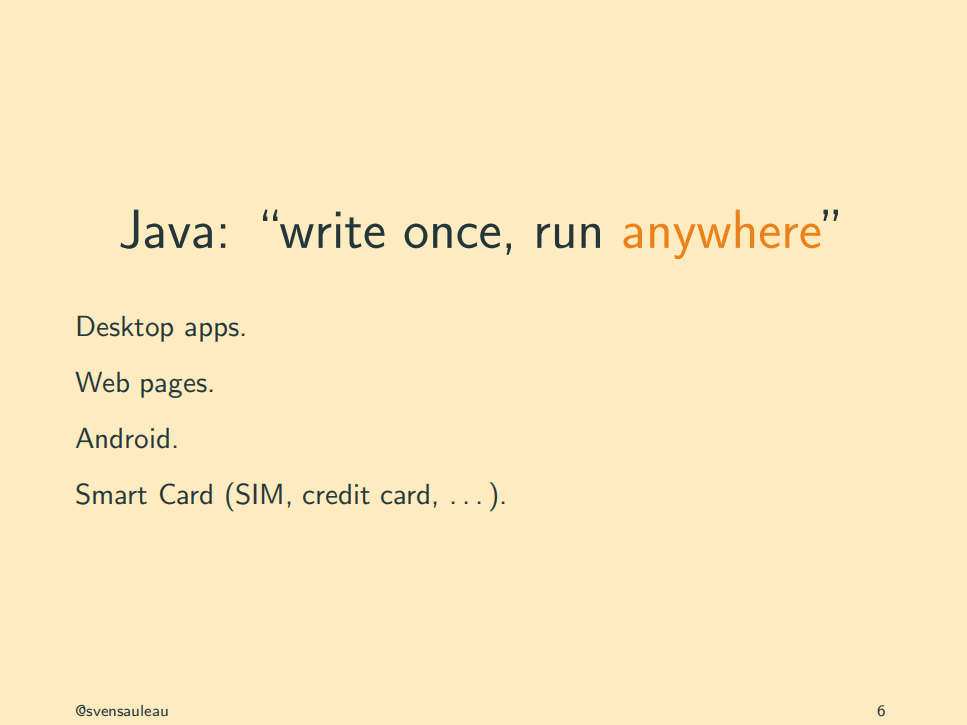 Java: “write once, run anywhere”

Desktop apps.

Web pages.

Android.

Smart Card (SIM, credit card, . . . ).

@svensauleau

6